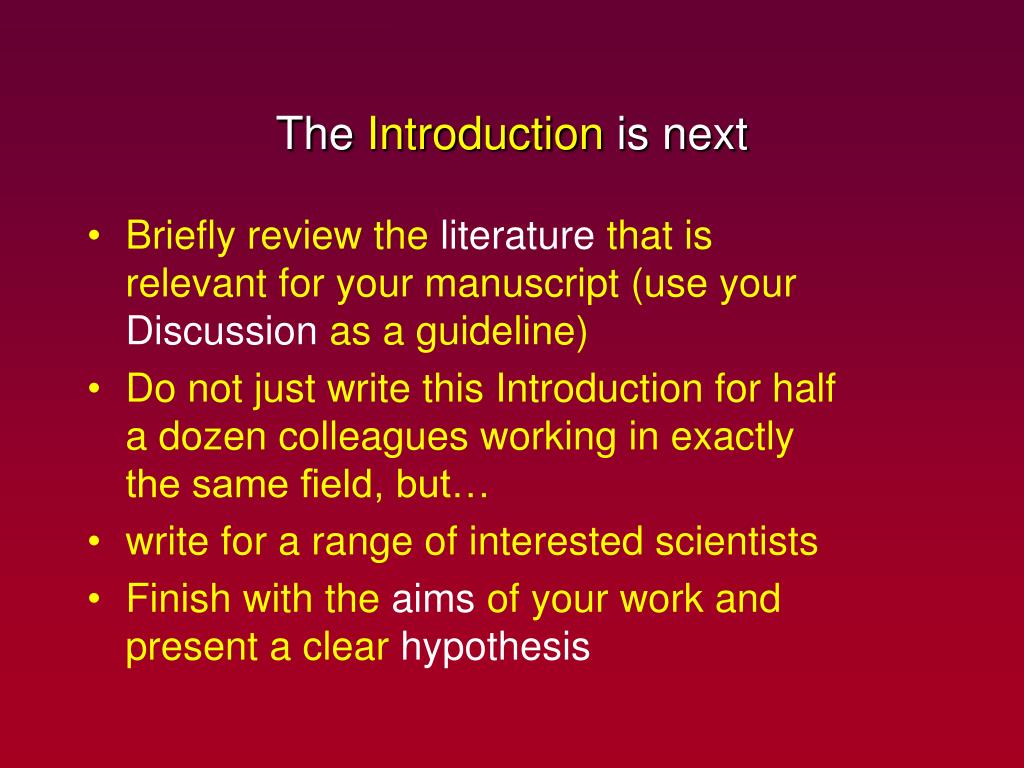 The Introduction is next

• Briefly review the literature that is relevant for your manuscript (use your Discussion as a guideline)
• Do not just write this Introduction for half a dozen colleagues working in exactly the same field, but…
• write for a range of interested scientists
• Finish with the aims of your work and present a clear hypothesis